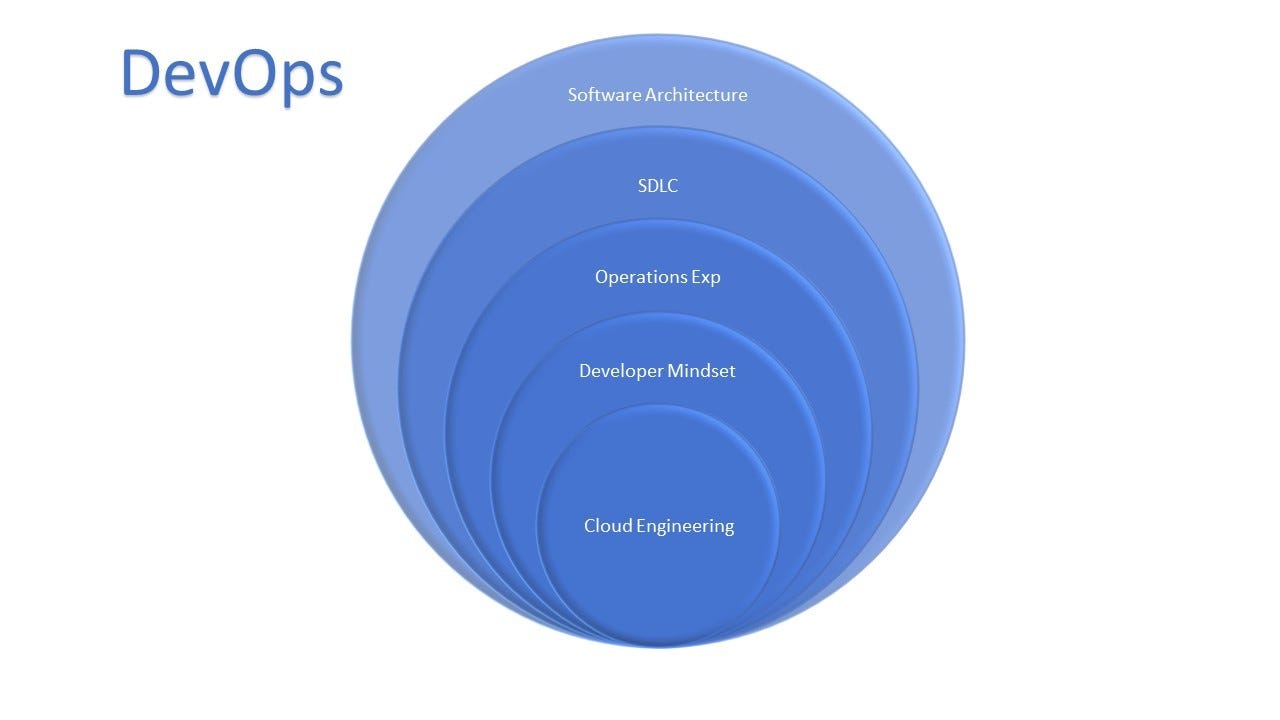 DevOps

Software Architecture

SDLC

Operations Exp

Developer Mindset

Cloud Engineering